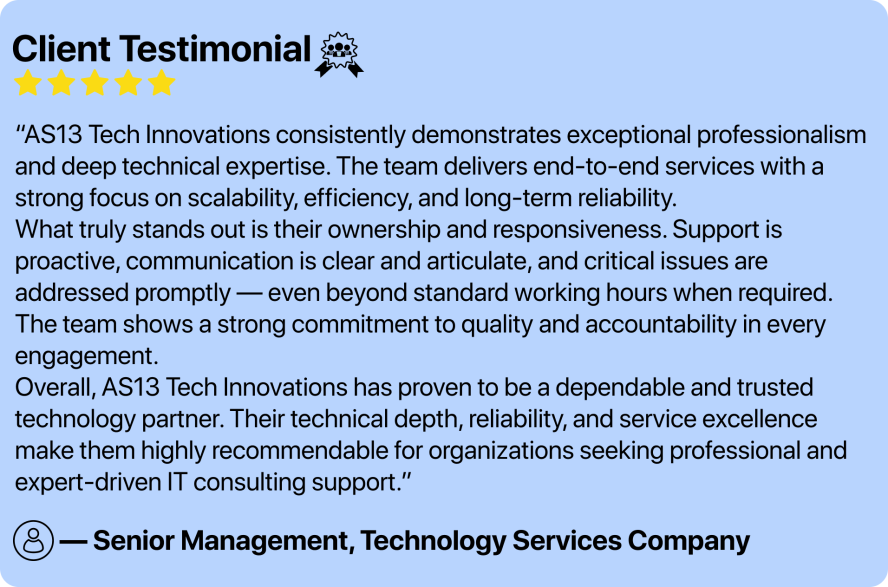 Client Testimonial

“AS13 Tech Innovations consistently demonstrates exceptional professionalism and deep technical expertise. The team delivers end-to-end services with a strong focus on scalability, efficiency, and long-term reliability.
What truly stands out is their ownership and responsiveness. Support is proactive, communication is clear and articulate, and critical issues are addressed promptly — even beyond standard working hours when required. The team shows a strong commitment to quality and accountability in every engagement.
Overall, AS13 Tech Innovations has proven to be a dependable and trusted technology partner. Their technical depth, reliability, and service excellence make them highly recommendable for organizations seeking professional and expert-driven IT consulting support.”

— Senior Management, Technology Services Company